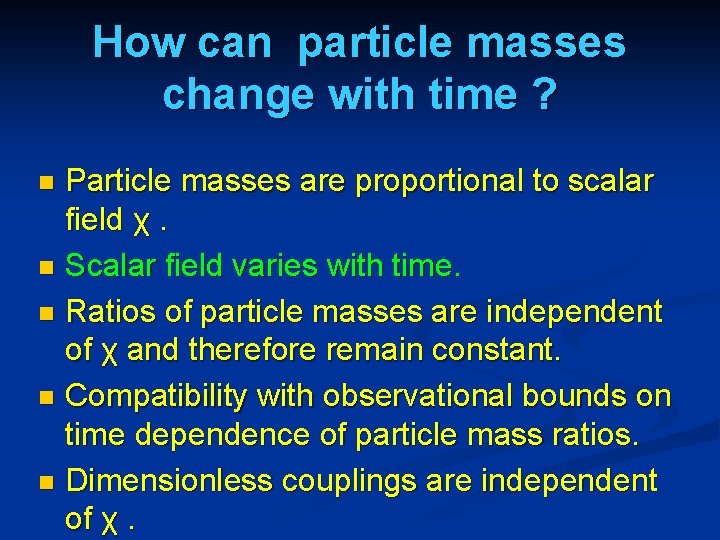 How can particle masses change with time ?

• Particle masses are proportional to scalar field χ .
• Scalar field varies with time.
• Ratios of particle masses are independent of χ and therefore remain constant.
• Compatibility with observational bounds on time dependence of particle mass ratios.
• Dimensionless couplings are independent of χ .